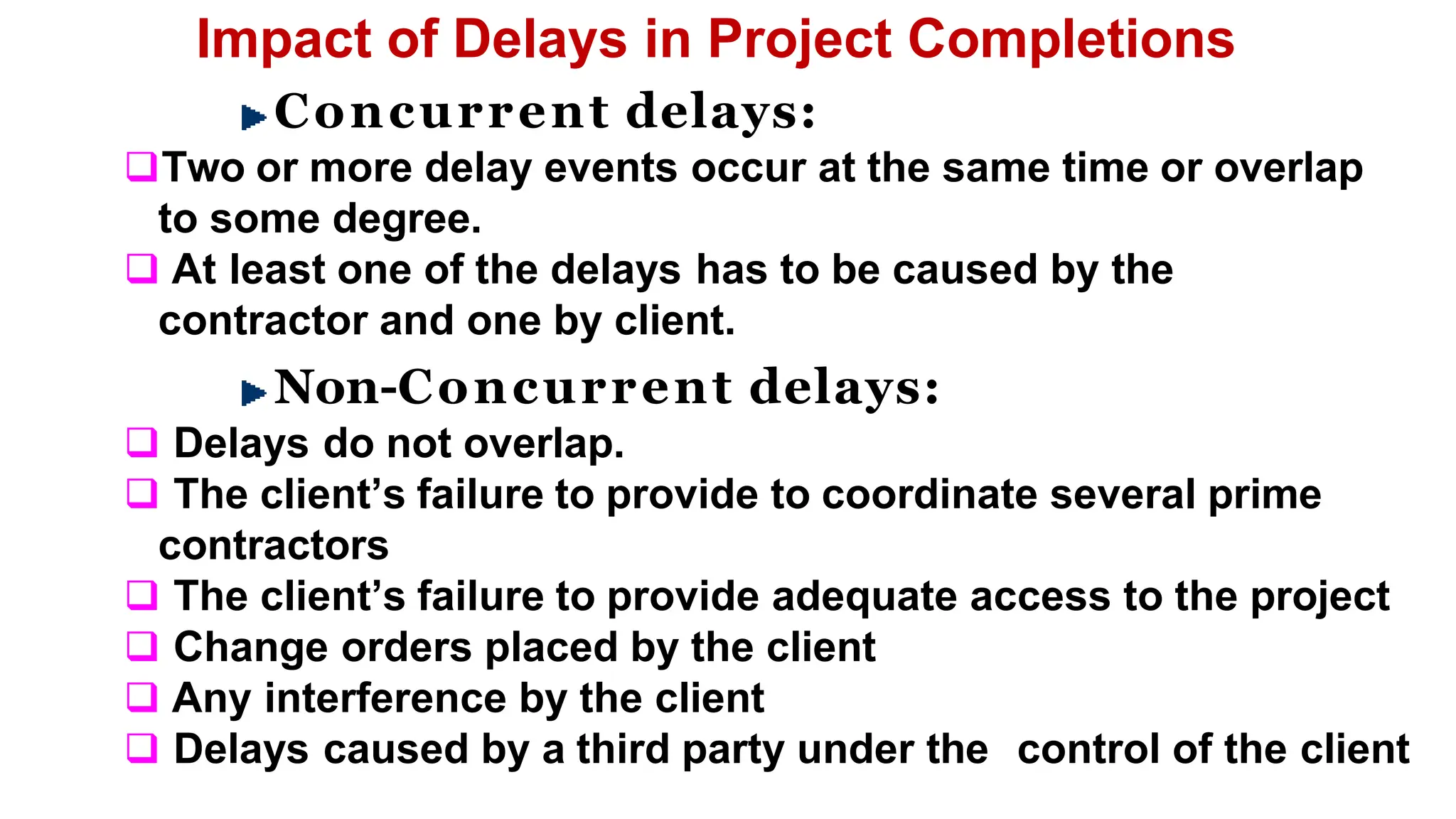 Impact of Delays in Project Completions

Concurrent delays:

Two or more delay events occur at the same time or overlap to some degree.

At least one of the delays has to be caused by the contractor and one by client.

Non-Concurrent delays:

Delays do not overlap.

The client’s failure to provide to coordinate several prime contractors

The client’s failure to provide adequate access to the project

Change orders placed by the client

Any interference by the client

Delays caused by a third party under the control of the client